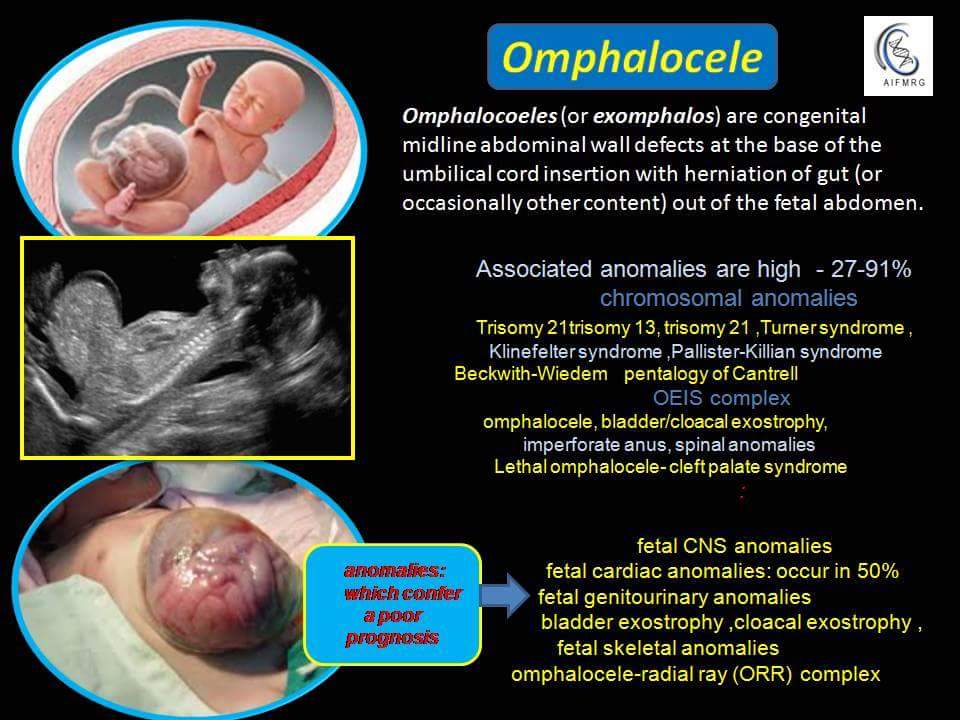 Omphalocele

AIFMRG

Omphalocoeles (or exomphalos) are congenital midline abdominal wall defects at the base of the umbilical cord insertion with herniation of gut (or occasionally other content) out of the fetal abdomen.

Associated anomalies are high - 27-91%

chromosomal anomalies

Trisomy 21trisomy 13, trisomy 21 ,Turner syndrome , Klinefelter syndrome ,Pallister-Killian syndrome

Beckwith-Wiedem pentalogy of Cantrell

OEIS complex

omphalocele, bladder/cloacal exostrophy, imperforate anus, spinal anomalies

Lethal omphalocele- cleft palate syndrome

:

anomalies: which confer a poor prognosis

fetal CNS anomalies

fetal cardiac anomalies: occur in 50%

fetal genitourinary anomalies

bladder exostrophy ,cloacal exostrophy ,

fetal skeletal anomalies

omphalocele-radial ray (ORR) complex